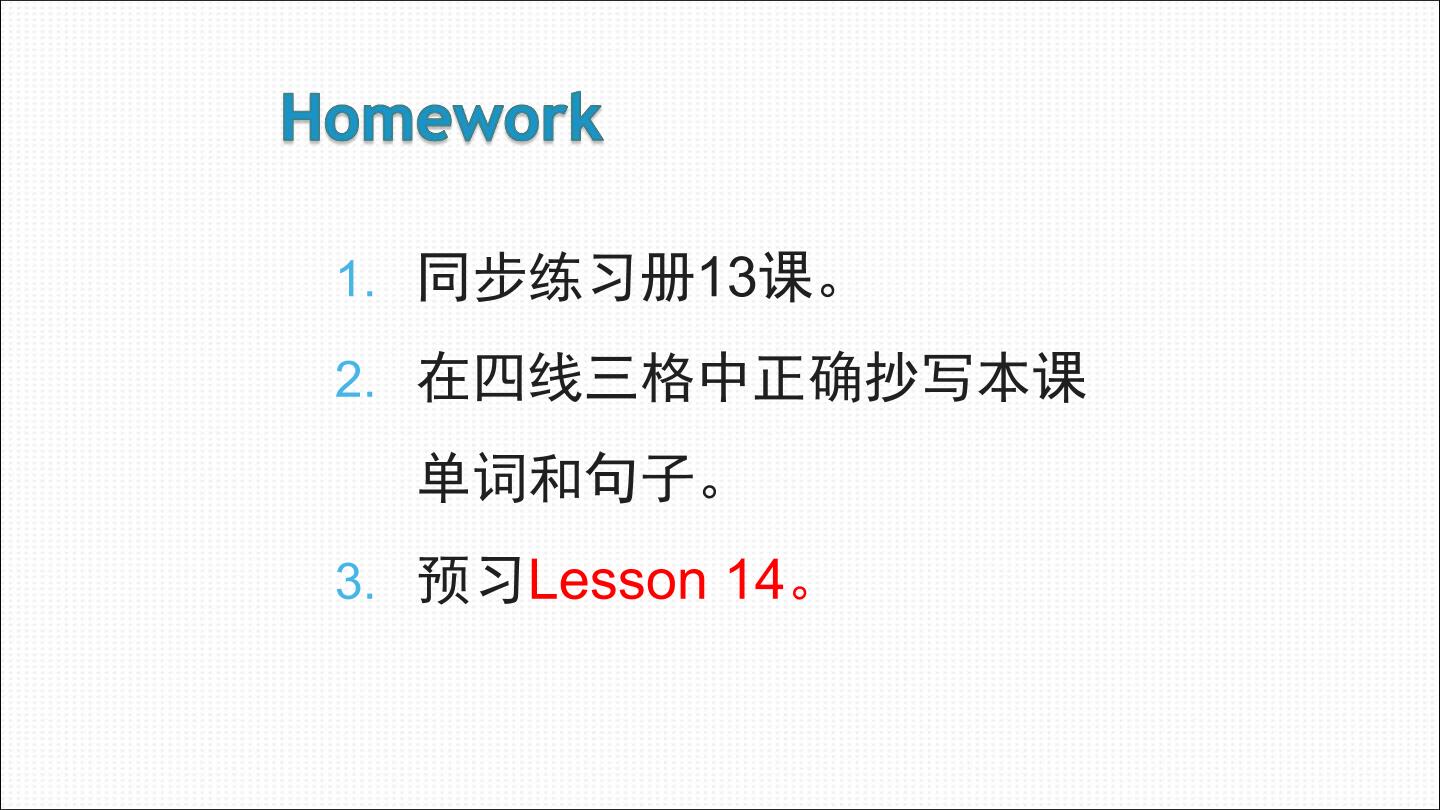 Homework

1. 同步练习册13课。
2. 在四线三格中正确抄写本课单词和句子。
3. 预习Lesson 14。